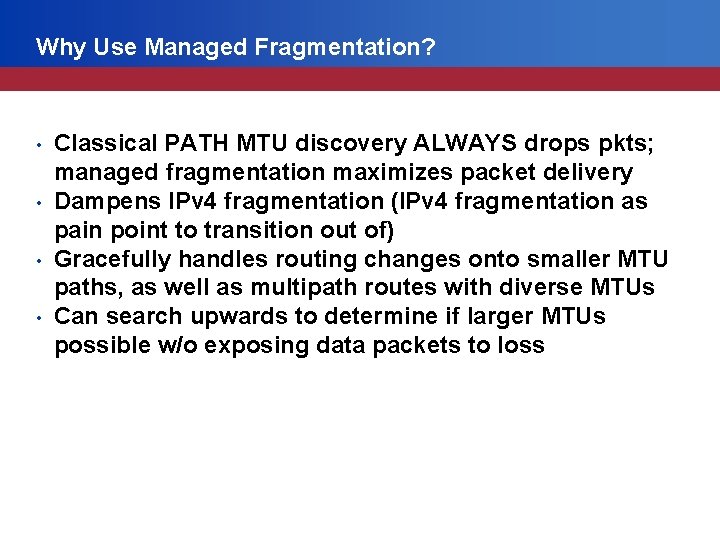 Why Use Managed Fragmentation?

• Classical PATH MTU discovery ALWAYS drops pkts; managed fragmentation maximizes packet delivery
• Dampens IPv4 fragmentation (IPv4 fragmentation as pain point to transition out of)
• Gracefully handles routing changes onto smaller MTU paths, as well as multipath routes with diverse MTUs
• Can search upwards to determine if larger MTUs possible w/o exposing data packets to loss